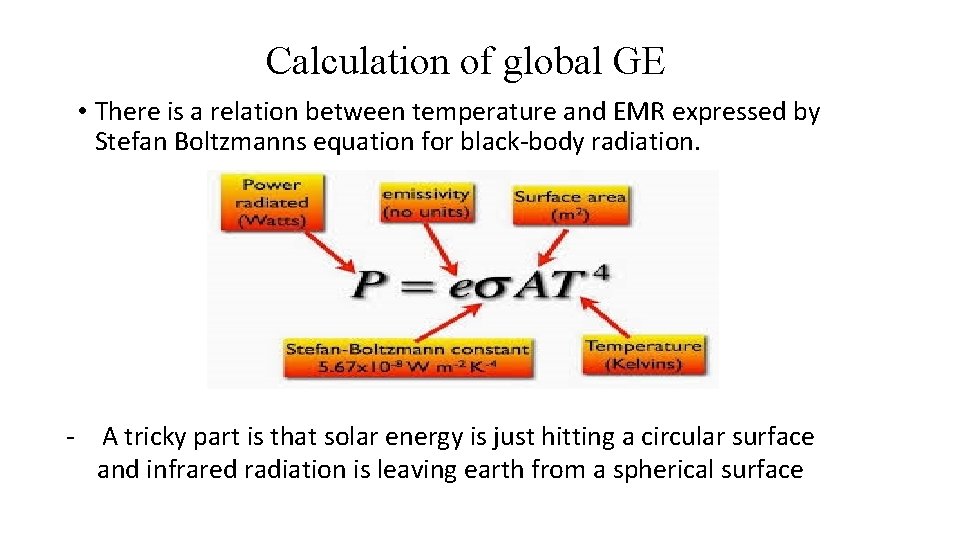 Calculation of global GE

• There is a relation between temperature and EMR expressed by Stefan Boltzmanns equation for black-body radiation.

Power radiated (Watts)

emissivity (no units)

Surface area ($m^2$)

$P = e\sigma AT^4$

Stefan-Boltzmann constant $5.67 \times 10^{-8}$ W $m^{-2}$ $K^{-4}$

Temperature (Kelvins)

- A tricky part is that solar energy is just hitting a circular surface and infrared radiation is leaving earth from a spherical surface